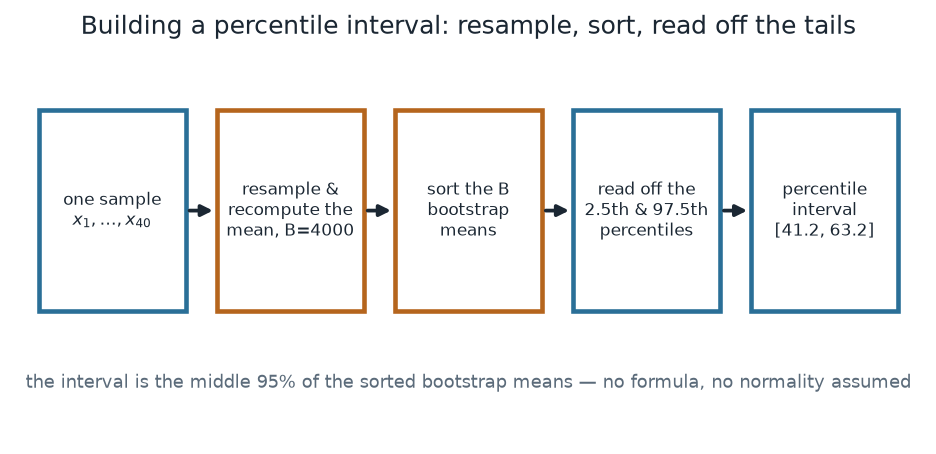 Building a percentile interval: resample, sort, read off the tails

one sample $x_1, \ldots, x_{40}$

resample & recompute the mean, B=4000

sort the B bootstrap means

read off the 2.5th & 97.5th percentiles

percentile interval [41.2, 63.2]

the interval is the middle 95% of the sorted bootstrap means — no formula, no normality assumed